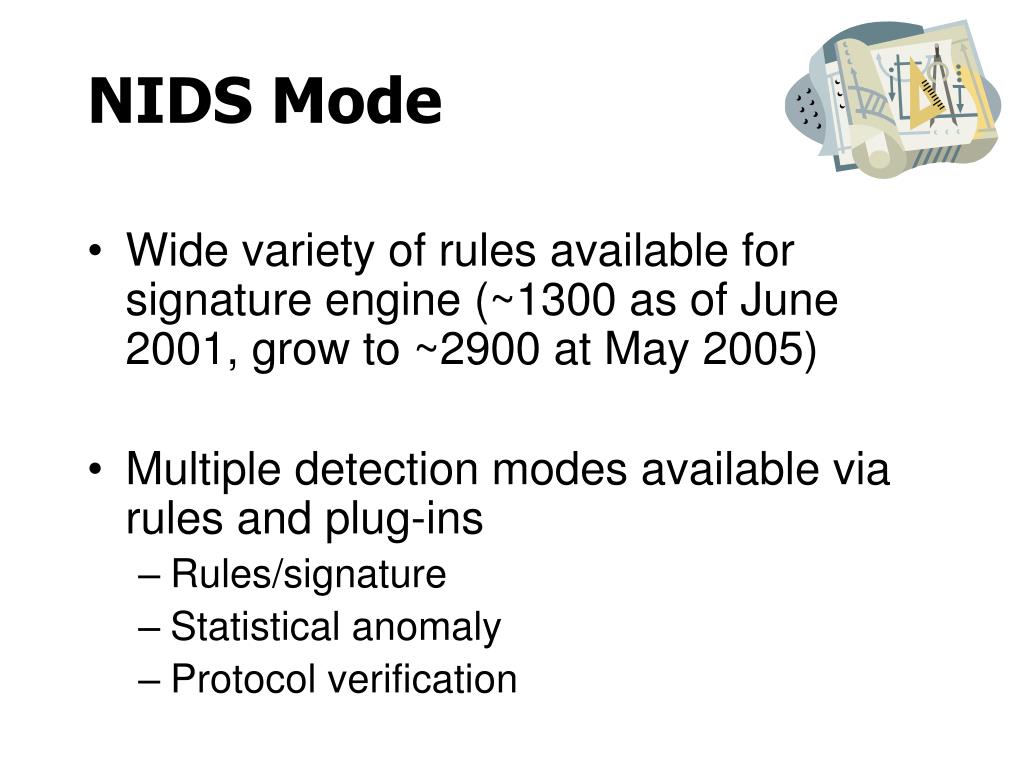 NIDS Mode

• Wide variety of rules available for signature engine (~1300 as of June 2001, grow to ~2900 at May 2005)

• Multiple detection modes available via rules and plug-ins
– Rules/signature
– Statistical anomaly
– Protocol verification